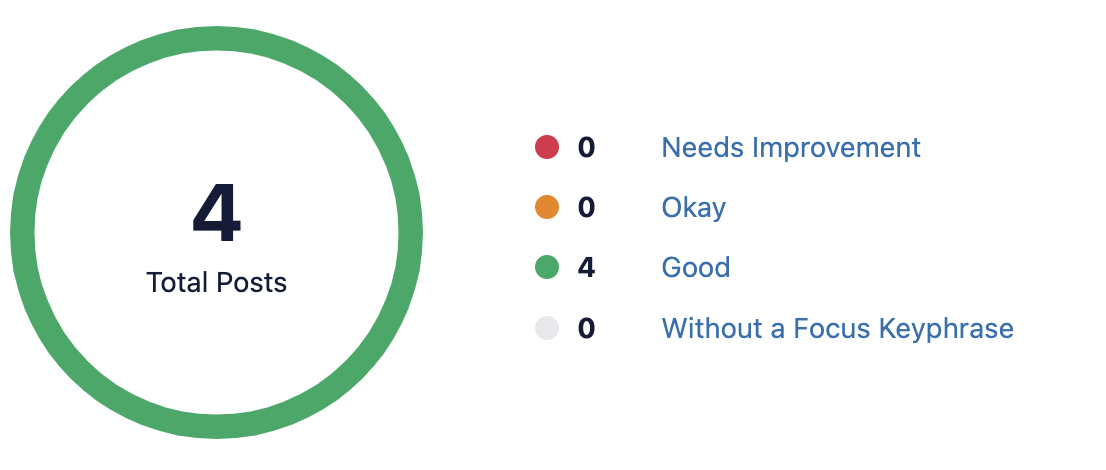 4
Total Posts

0 Needs Improvement
0 Okay
4 Good
0 Without a Focus Keyphrase